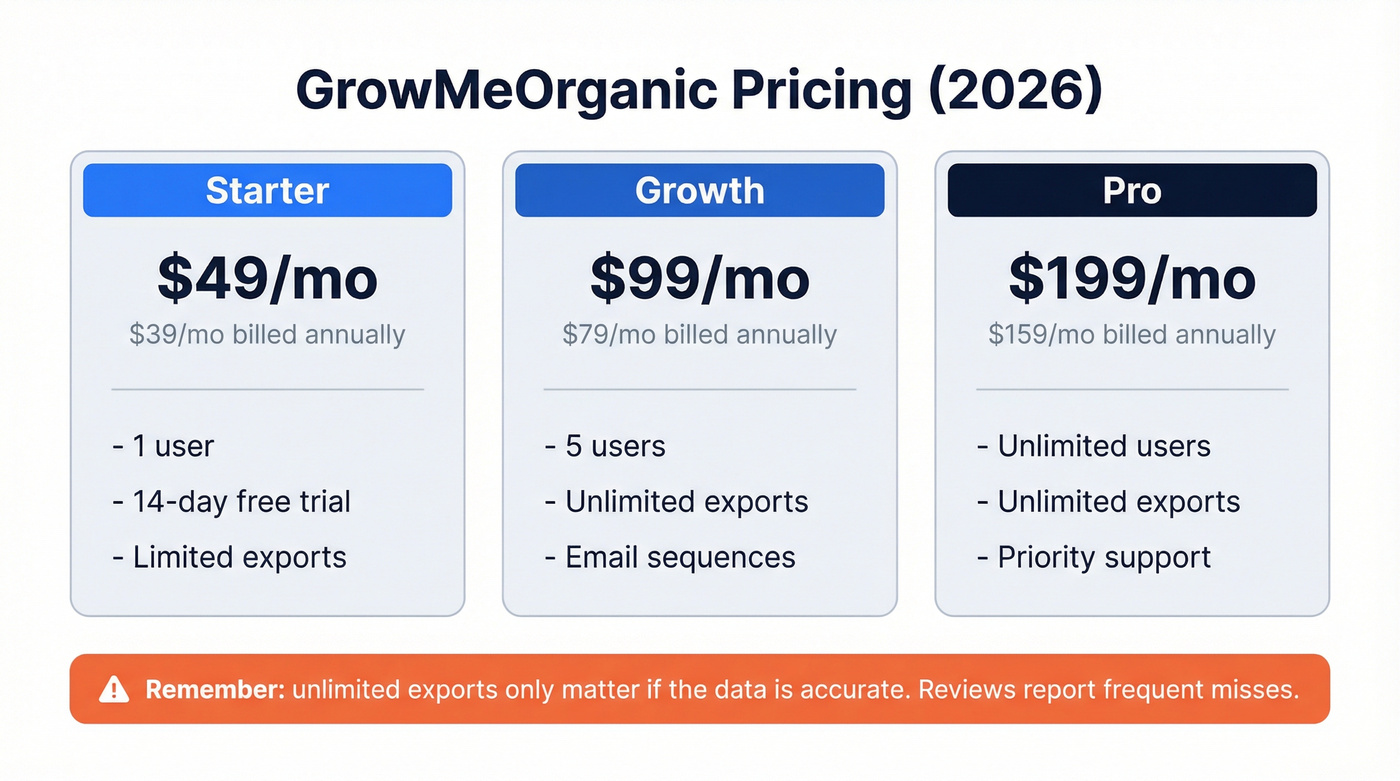 GrowMeOrganic Pricing (2026)

Starter

\$49/mo

\$39/mo billed annually

- 1 user
- 14-day free trial
- Limited exports

Growth

\$99/mo

\$79/mo billed annually

- 5 users
- Unlimited exports
- Email sequences

Pro

\$199/mo

\$159/mo billed annually

- Unlimited users
- Unlimited exports
- Priority support

Remember: unlimited exports only matter if the data is accurate. Reviews report frequent misses.